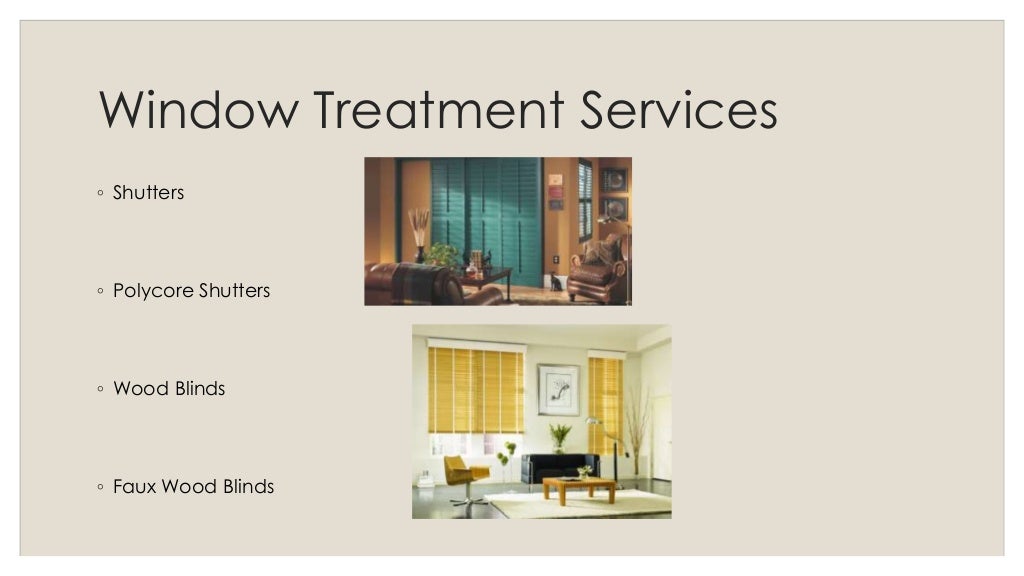 Window Treatment Services

◦ Shutters

◦ Polycore Shutters

◦ Wood Blinds

◦ Faux Wood Blinds